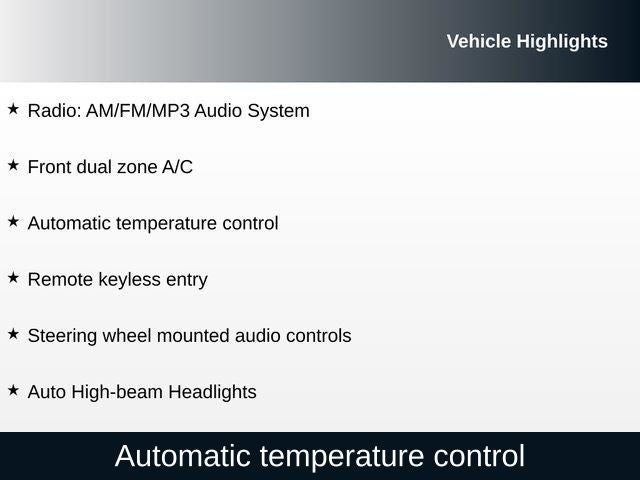 Vehicle Highlights

★ Radio: AM/FM/MP3 Audio System

★ Front dual zone A/C

★ Automatic temperature control

★ Remote keyless entry

★ Steering wheel mounted audio controls

★ Auto High-beam Headlights

Automatic temperature control